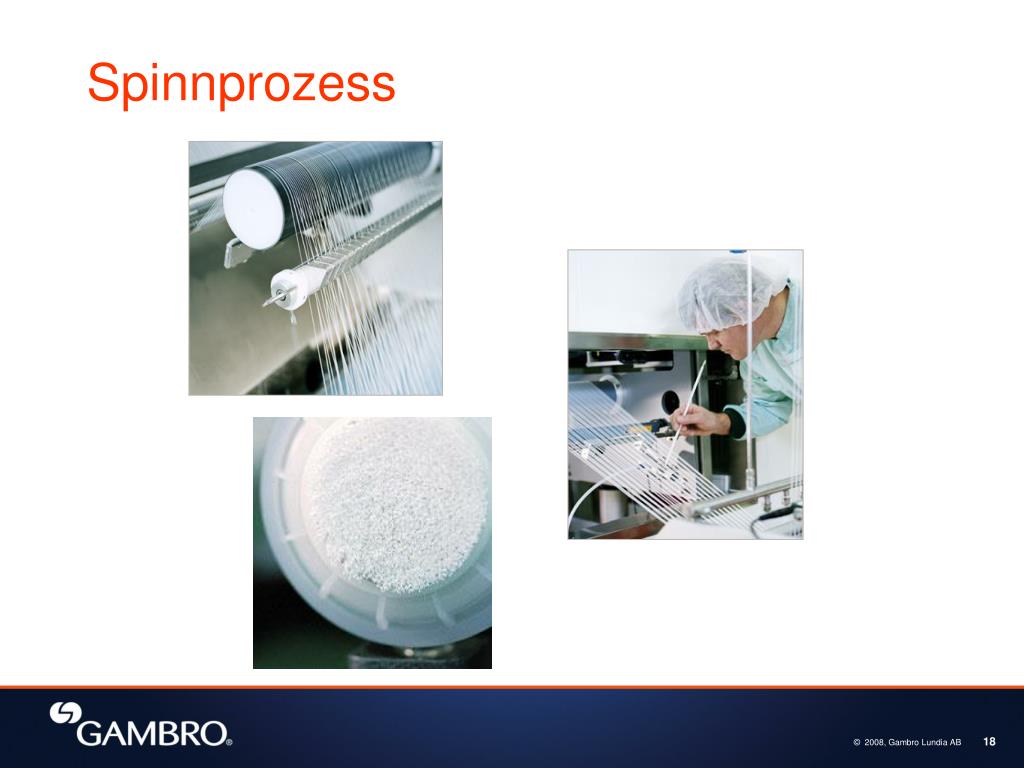 Spinnprozess

GAMBRO®

© 2008, Gambro Lundia AB 18